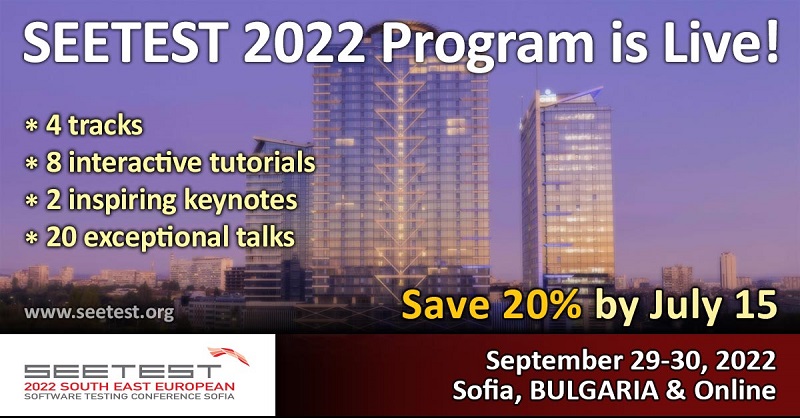 SEETEST 2022 Program is Live!

* 4 tracks
* 8 interactive tutorials
* 2 inspiring keynotes
* 20 exceptional talks

www.seetest.org

Save 20% by July 15

SEETEST
2022 SOUTH EAST EUROPEAN
SOFTWARE TESTING CONFERENCE SOFIA

September 29-30, 2022
Sofia, BULGARIA & Online